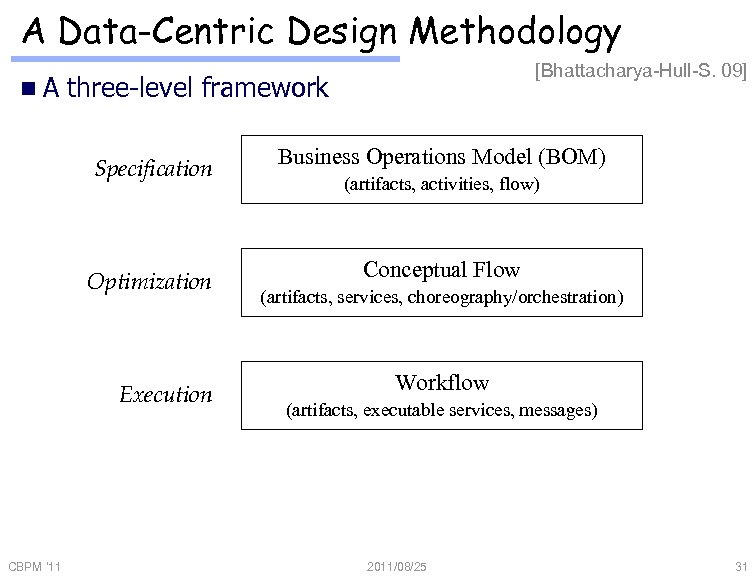 A Data-Centric Design Methodology

[Bhattacharya-Hull-S. 09]

A three-level framework

Specification

Business Operations Model (BOM)
(artifacts, activities, flow)

Optimization

Conceptual Flow
(artifacts, services, choreography/orchestration)

Execution

Workflow
(artifacts, executable services, messages)

CBPM '11

2011/08/25

31